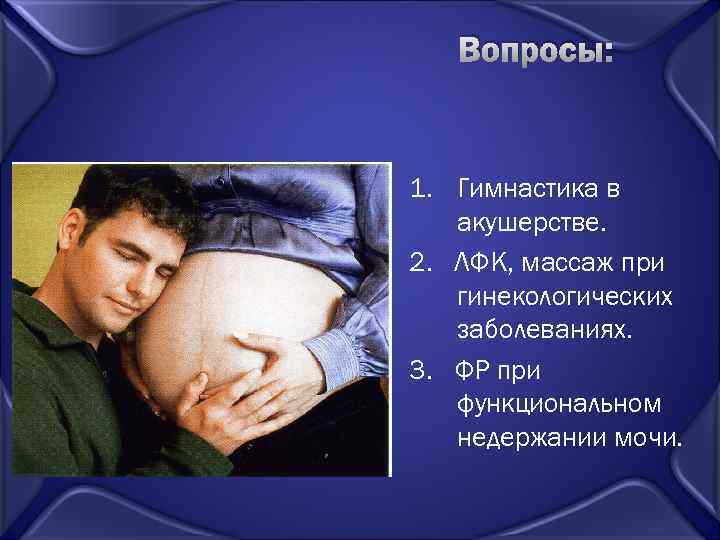 Вопросы:

1. Гимнастика в акушерстве.
2. ЛФК, массаж при гинекологических заболеваниях.
3. ФР при функциональном недержании мочи.